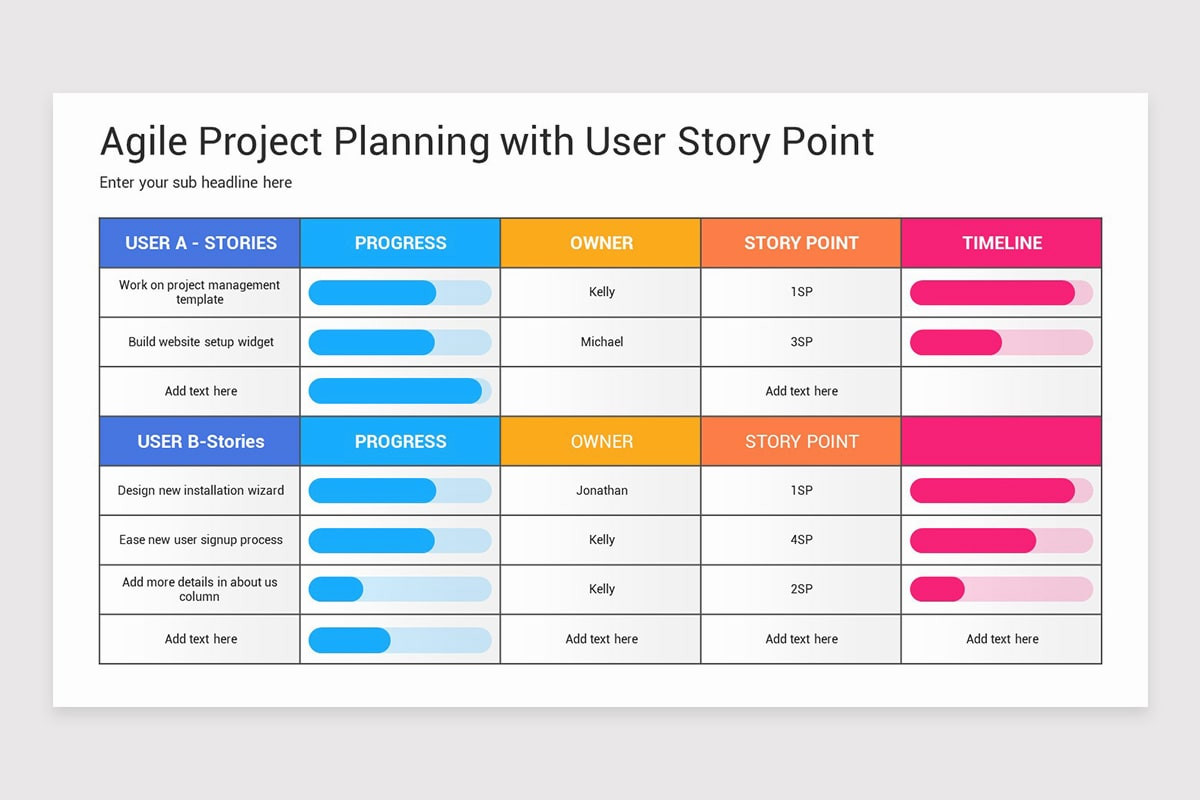 Agile Project Planning with User Story Point

Enter your sub headline here

| USER A - STORIES | PROGRESS | OWNER | STORY POINT | TIMELINE |
|---|---|---|---|---|
| Work on project management template | | Kelly | 1SP | |
| Build website setup widget | | Michael | 3SP | |
| Add text here | | | Add text here | |
| USER B-Stories | PROGRESS | OWNER | STORY POINT | |
| Design new installation wizard | | Jonathan | 1SP | |
| Ease new user signup process | | Kelly | 4SP | |
| Add more details in about us column | | Kelly | 2SP | |
| Add text here | | Add text here | Add text here | Add text here |